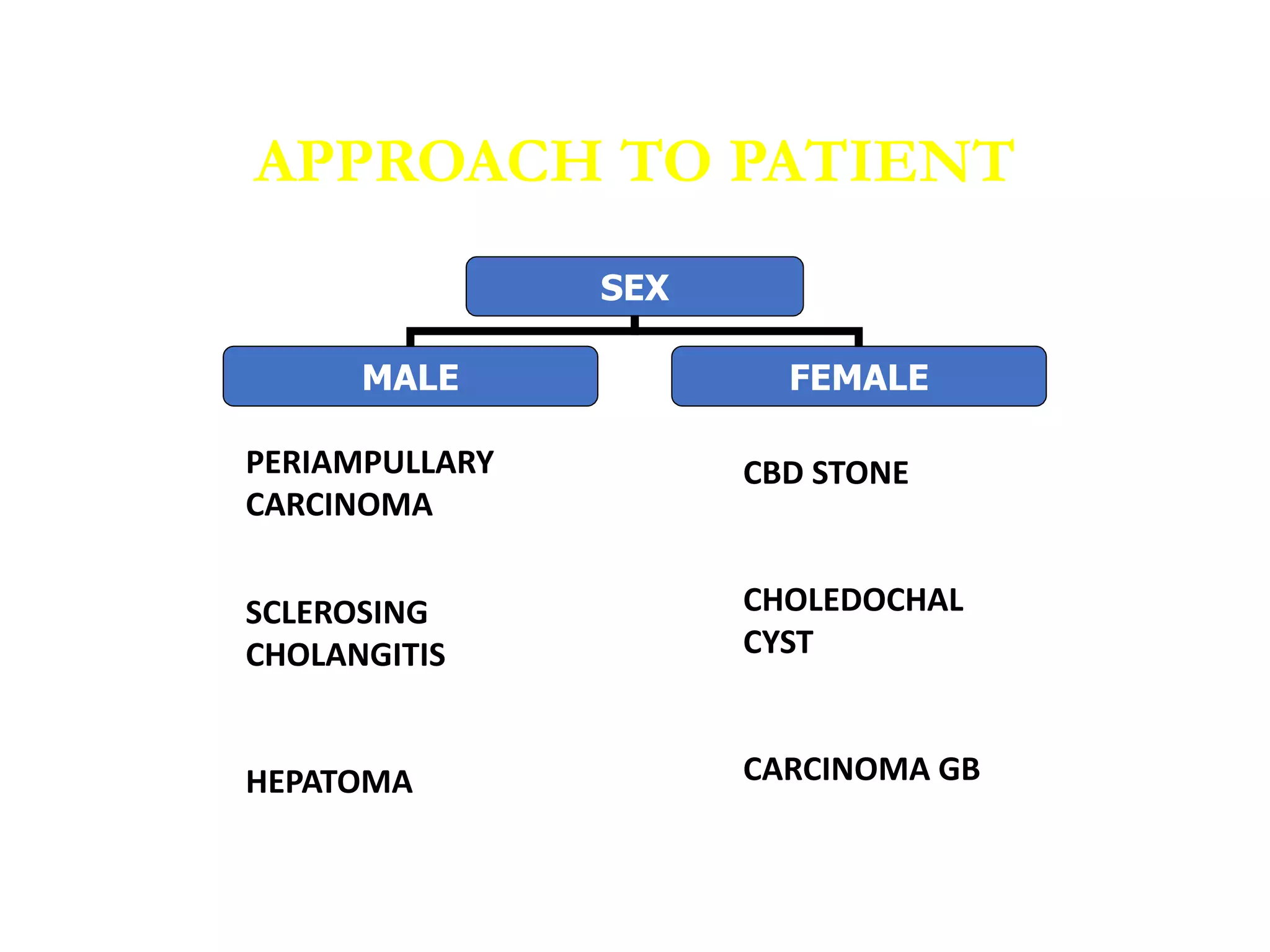 APPROACH TO PATIENT

SEX

MALE

FEMALE

PERIAMPULLARY CARCINOMA

SCLEROSING CHOLANGITIS

HEPATOMA

CBD STONE

CHOLEDOCHAL CYST

CARCINOMA GB